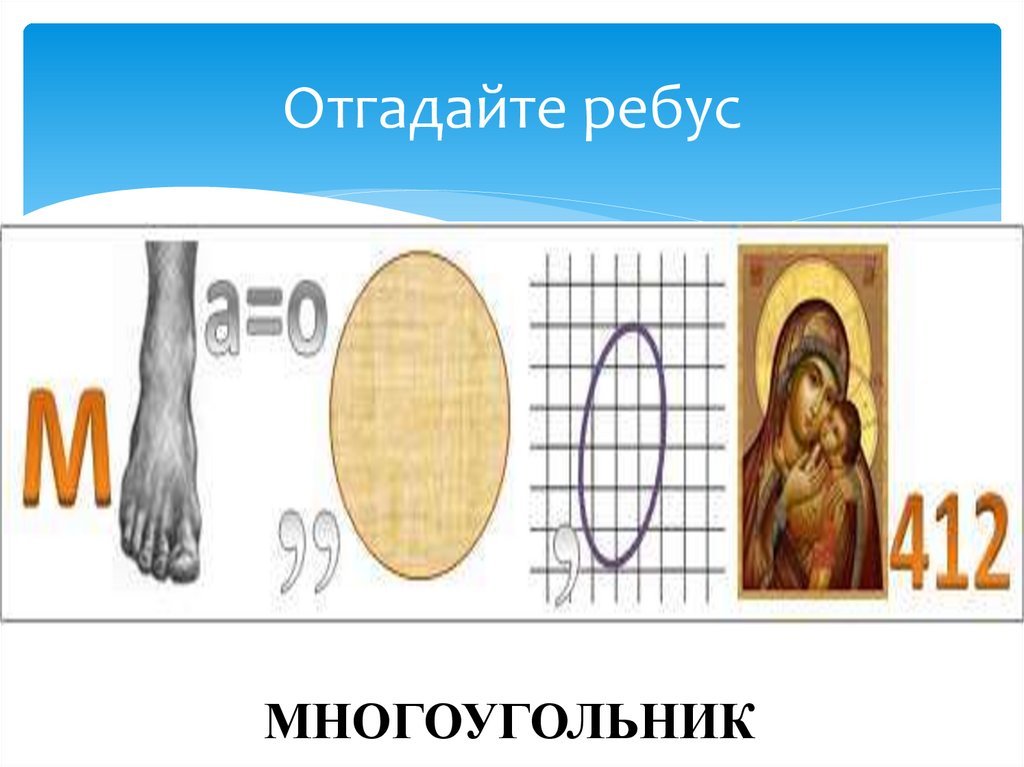 Отгадайте ребус

М а=о ,, , 412

МНОГОУГОЛЬНИК